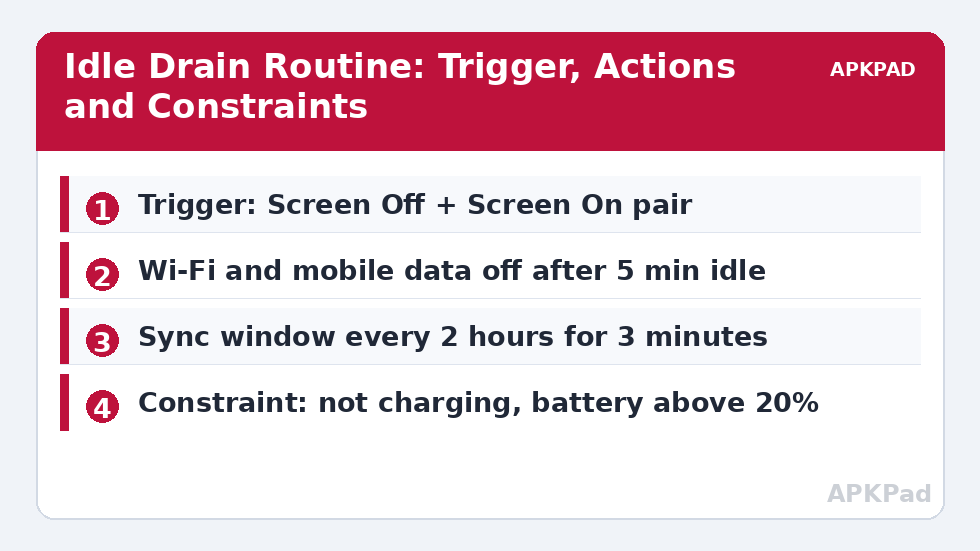 Idle Drain Routine: Trigger, Actions and Constraints

APKPAD

1 Trigger: Screen Off + Screen On pair

2 Wi-Fi and mobile data off after 5 min idle

3 Sync window every 2 hours for 3 minutes

4 Constraint: not charging, battery above 20%

APKPad